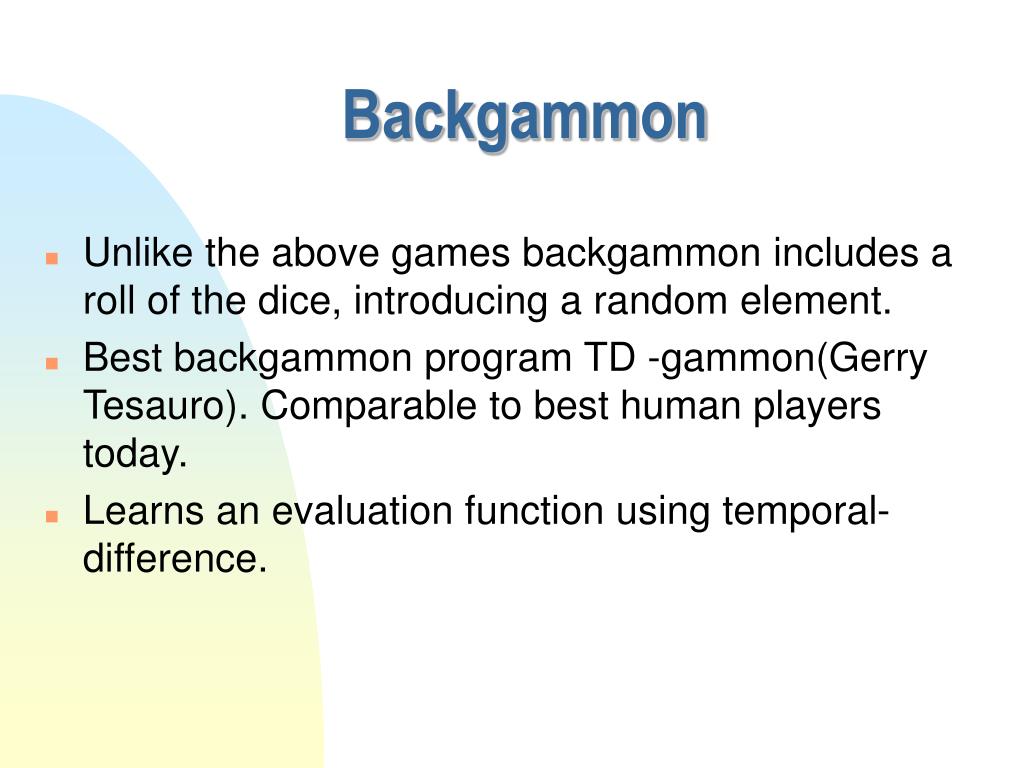 Backgammon

- Unlike the above games backgammon includes a roll of the dice, introducing a random element.
- Best backgammon program TD -gammon(Gerry Tesauro). Comparable to best human players today.
- Learns an evaluation function using temporal-difference.